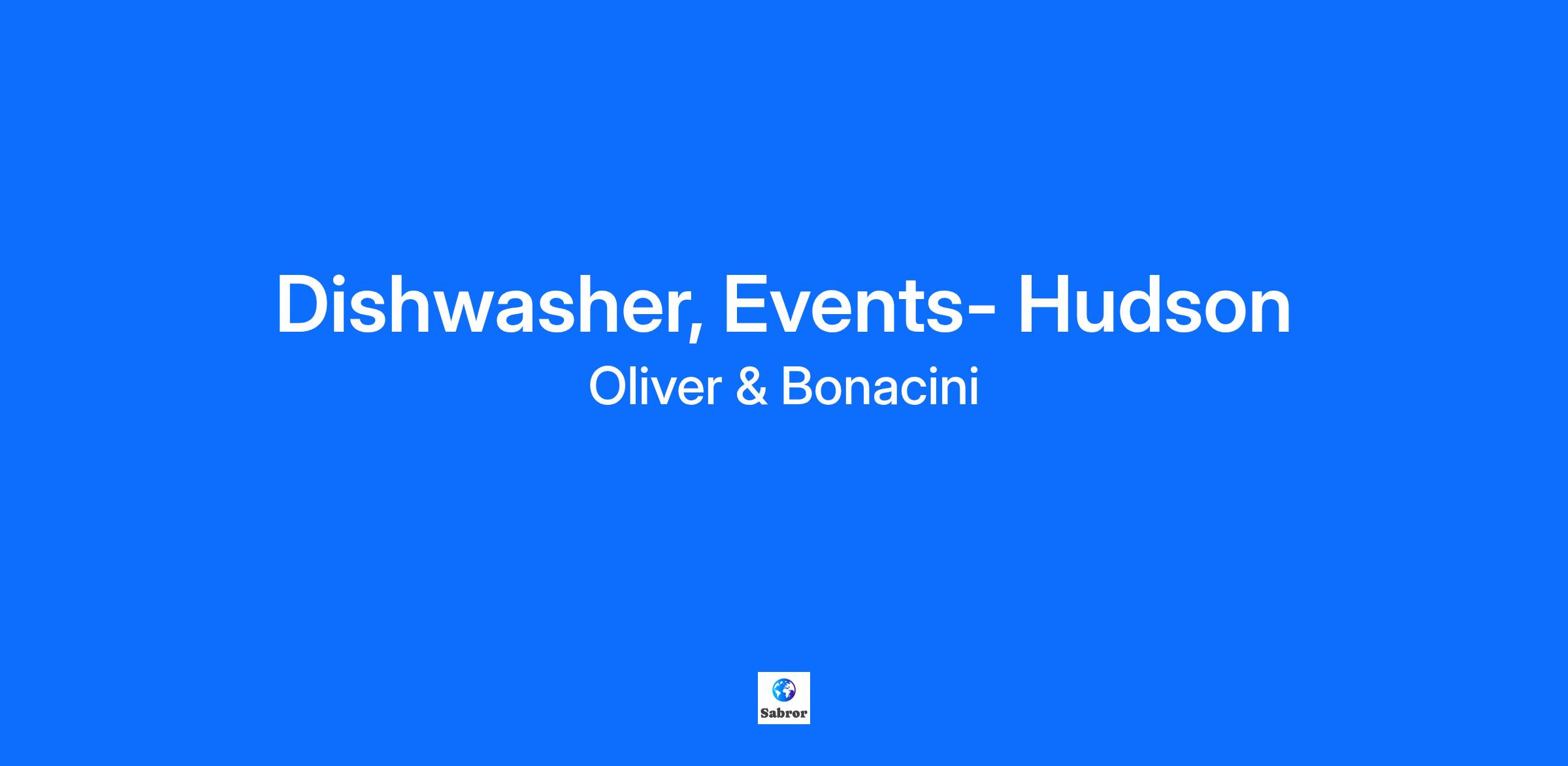 Dishwasher, Events- Hudson

Oliver & Bonacini

Sabror